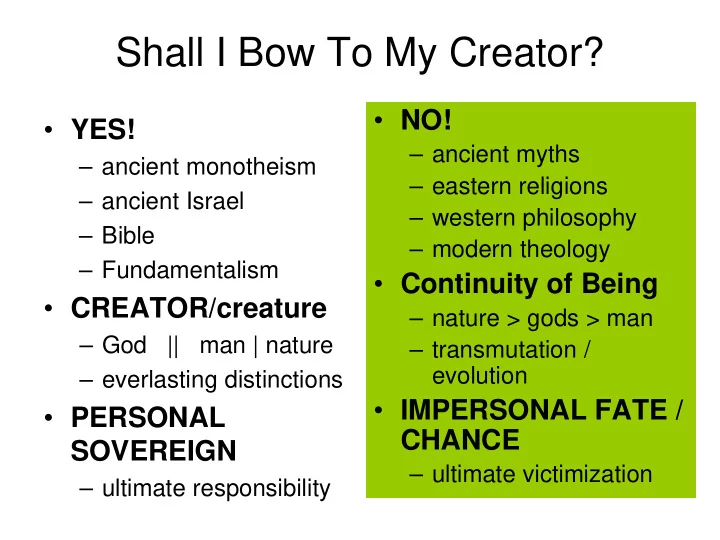 Shall I Bow To My Creator?

• YES!
– ancient monotheism
– ancient Israel
– Bible
– Fundamentalism
• CREATOR/creature
– God || man | nature
– everlasting distinctions
• PERSONAL SOVEREIGN
– ultimate responsibility

• NO!
– ancient myths
– eastern religions
– western philosophy
– modern theology
• Continuity of Being
– nature > gods > man
– transmutation / evolution
• IMPERSONAL FATE / CHANCE
– ultimate victimization